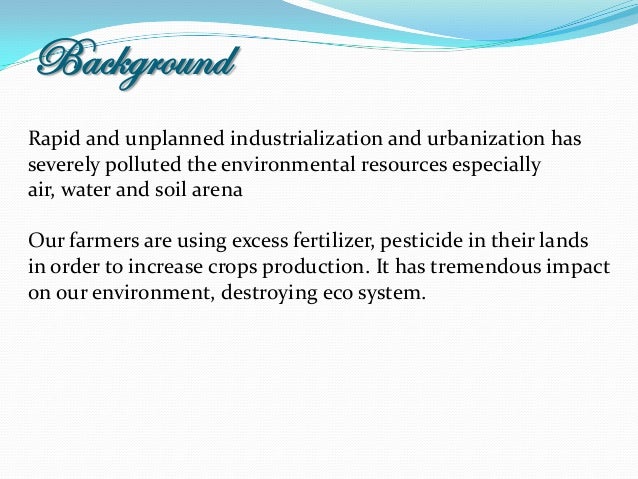 Background

Rapid and unplanned industrialization and urbanization has severely polluted the environmental resources especially air, water and soil arena

Our farmers are using excess fertilizer, pesticide in their lands in order to increase crops production. It has tremendous impact on our environment, destroying eco system.